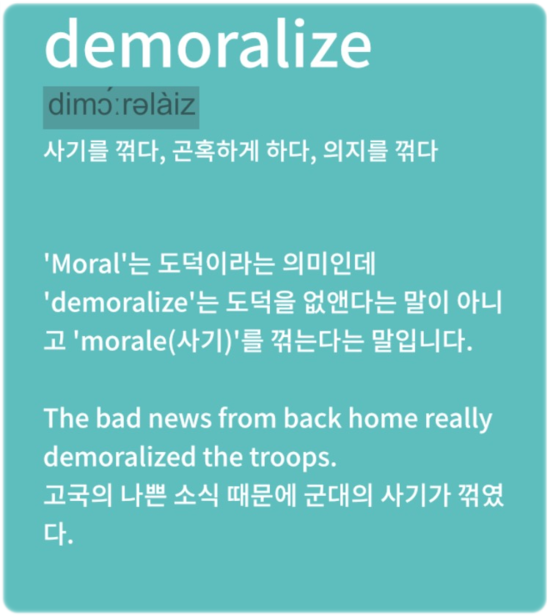 demoralize

dimɔ́ːrəlàiz

사기를 꺾다, 곤혹하게 하다, 의지를 꺾다

'Moral'는 도덕이라는 의미인데 'demoralize'는 도덕을 없앤다는 말이 아니고 'morale(사기)'를 꺾는다는 말입니다.

The bad news from back home really demoralized the troops.
고국의 나쁜 소식 때문에 군대의 사기가 꺾였다.